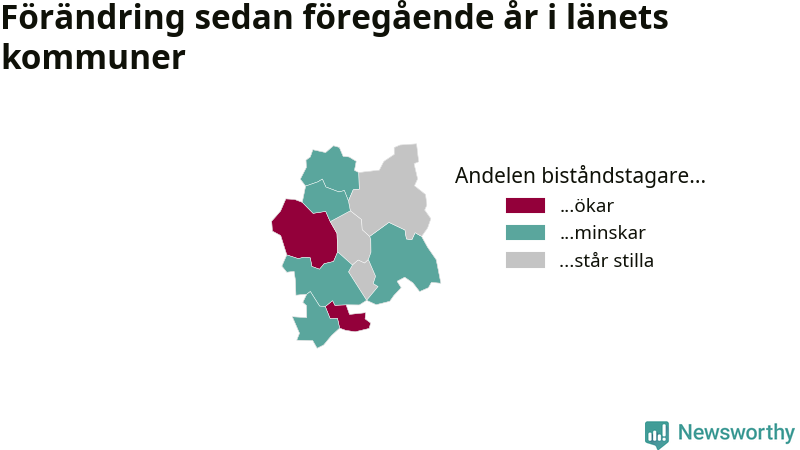 Förändring sedan föregående år i länets kommuner

Andelen biståndstagare...
...ökar
...minskar
...står stilla

Newsworthy